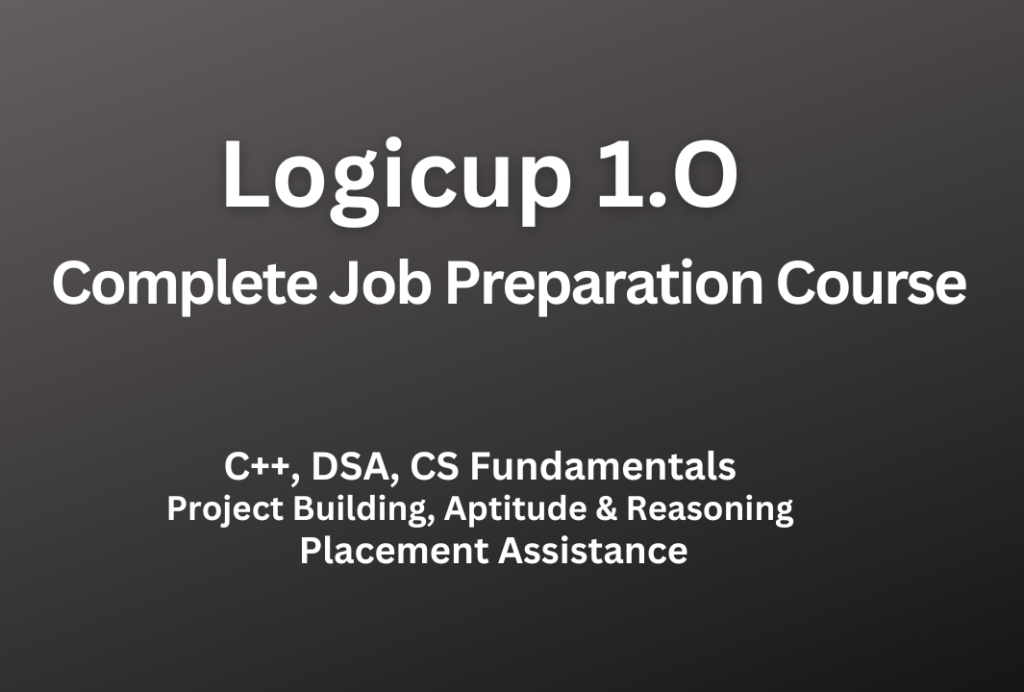 Logicup 1.O
Complete Job Preparation Course

C++, DSA, CS Fundamentals
Project Building, Aptitude & Reasoning
Placement Assistance